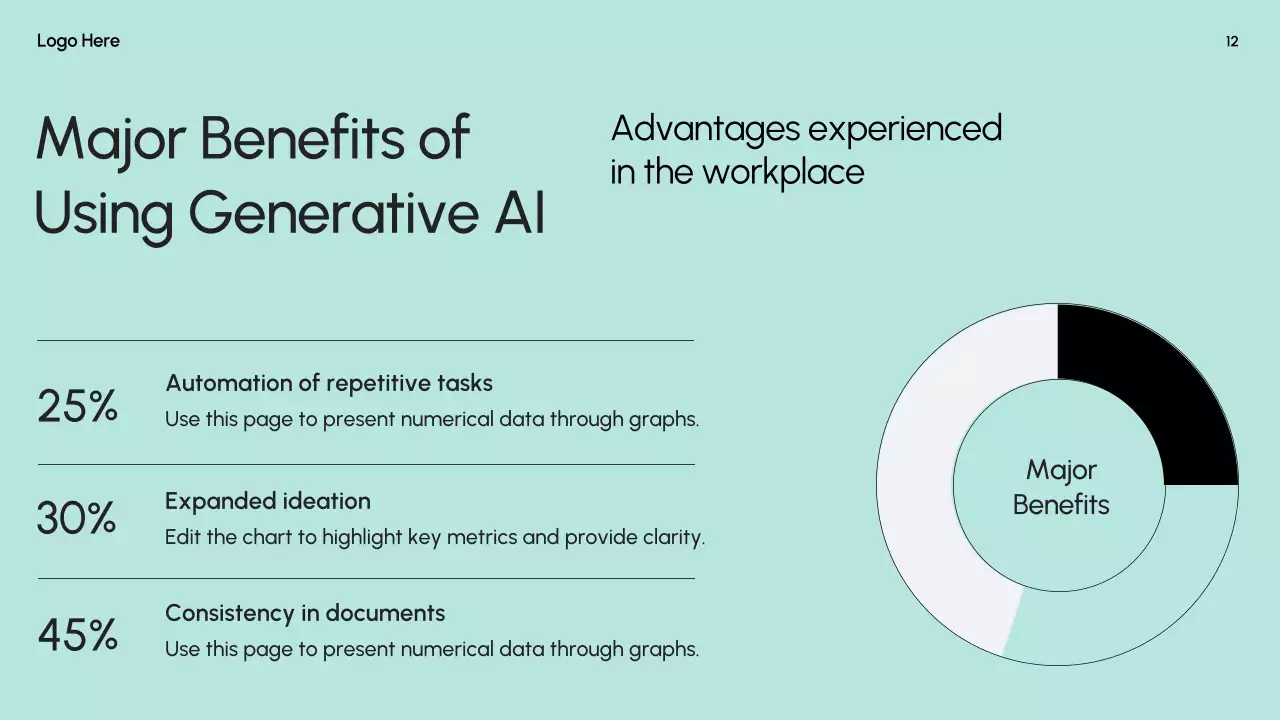 Logo Here

12

Major Benefits of Using Generative AI

Advantages experienced in the workplace

25%
Automation of repetitive tasks
Use this page to present numerical data through graphs.

30%
Expanded ideation
Edit the chart to highlight key metrics and provide clarity.

45%
Consistency in documents
Use this page to present numerical data through graphs.

Major Benefits